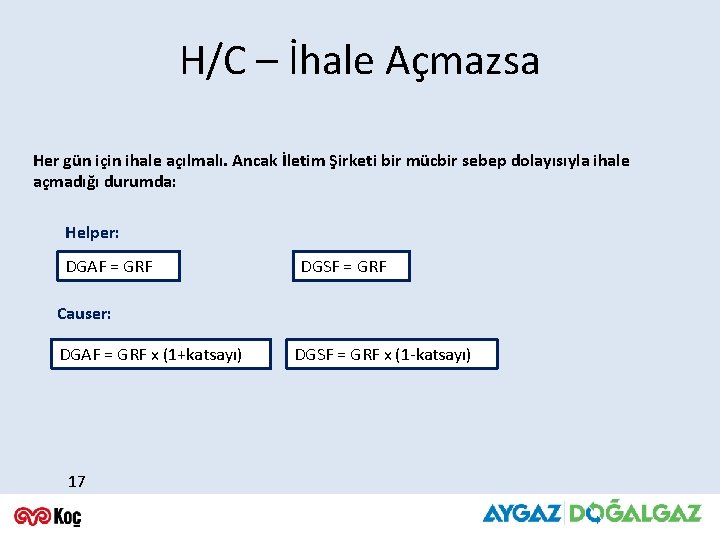 H/C – İhale Açmazsa

Her gün için ihale açılmalı. Ancak İletim Şirketi bir mücbir sebep dolayısıyla ihale açmadığı durumda:

Helper:

DGAF = GRF

DGSF = GRF

Causer:

DGAF = GRF x (1+katsayı)

DGSF = GRF x (1-katsayı)

17

Koç

AYGAZ DOĞALGAZ